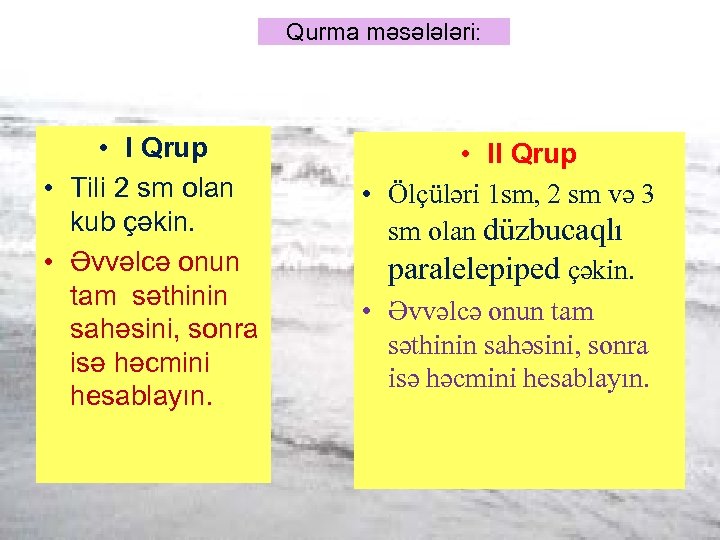 Qurma məsələləri:

• I Qrup
• Tili 2 sm olan kub çəkin.
• Əvvəlcə onun tam səthinin sahəsini, sonra isə həcmini hesablayın.

• II Qrup
• Ölçüləri 1sm, 2 sm və 3 sm olan düzbucaqlı paralelepiped çəkin.
• Əvvəlcə onun tam səthinin sahəsini, sonra isə həcmini hesablayın.